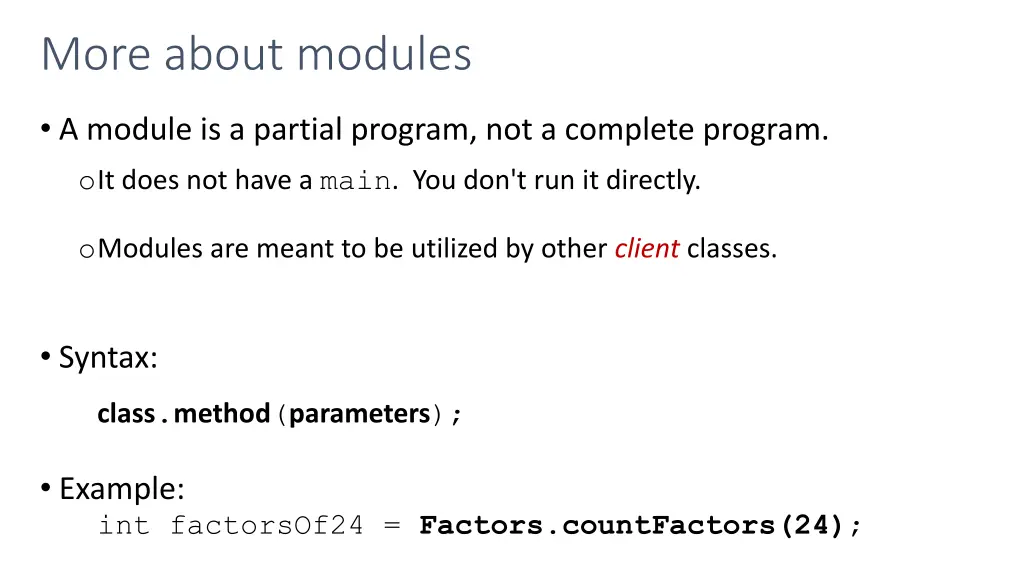 More about modules

• A module is a partial program, not a complete program.

o It does not have a main. You don't run it directly.

o Modules are meant to be utilized by other client classes.

• Syntax:

class.method(parameters);

• Example:
int factorsOf24 = Factors.countFactors(24);